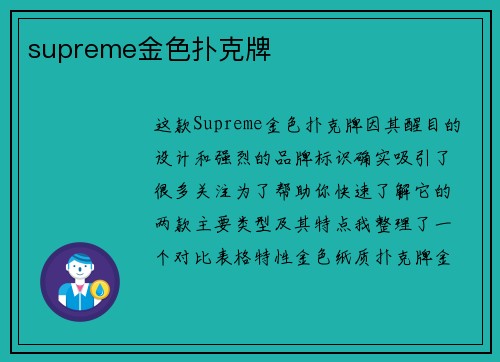 supreme金色扑克牌

这款Supreme金色扑克牌因其醒目的设计和强烈的品牌标识确实吸引了很多关注为了帮助你快速了解它的两款主要类型及其特点我整理了一个对比表格特性金色纸质扑克牌金